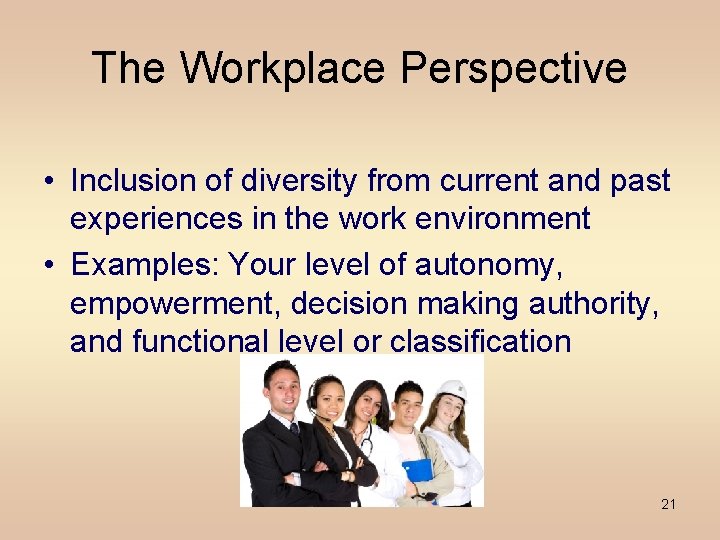 The Workplace Perspective

• Inclusion of diversity from current and past experiences in the work environment

• Examples: Your level of autonomy, empowerment, decision making authority, and functional level or classification

21